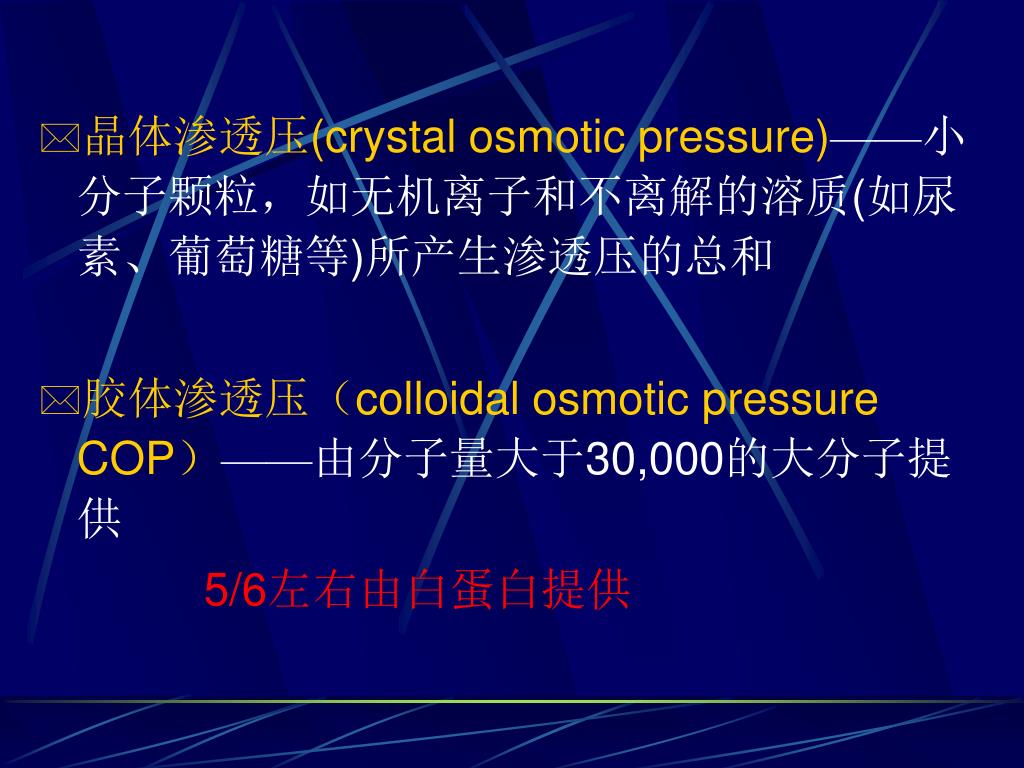 晶体渗透压(crystal osmotic pressure)——小分子颗粒，如无机离子和不离解的溶质(如尿素、葡萄糖等)所产生渗透压的总和

胶体渗透压（colloidal osmotic pressure COP）——由分子量大于30,000的大分子提供

5/6左右由白蛋白提供